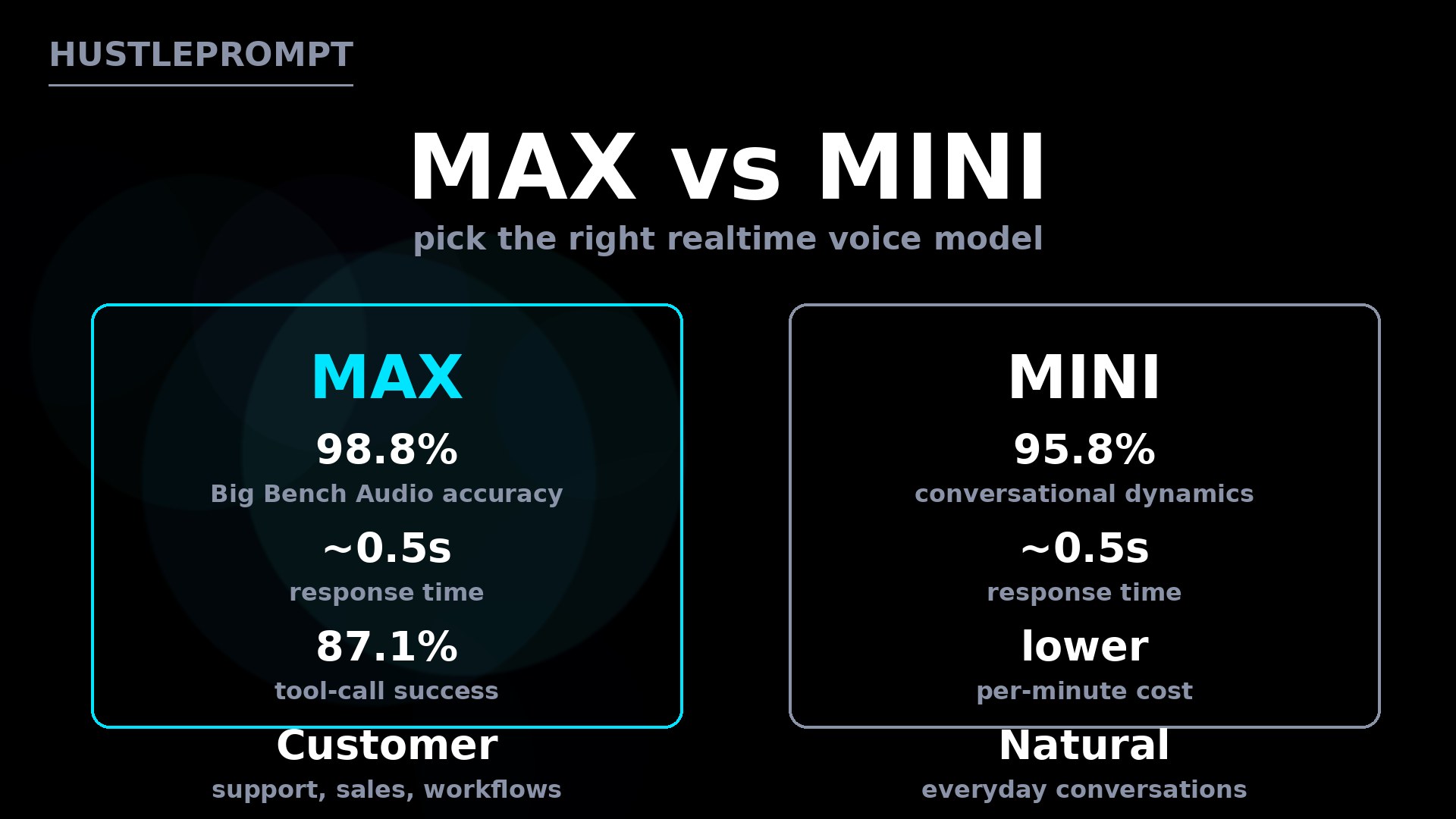 HUSTLEPROMPT

MAX vs MINI

pick the right realtime voice model

MAX

98.8%

Big Bench Audio accuracy

~0.5s

response time

87.1%

tool-call success

Customer

support, sales, workflows

MINI

95.8%

conversational dynamics

~0.5s

response time

lower

per-minute cost

Natural

everyday conversations